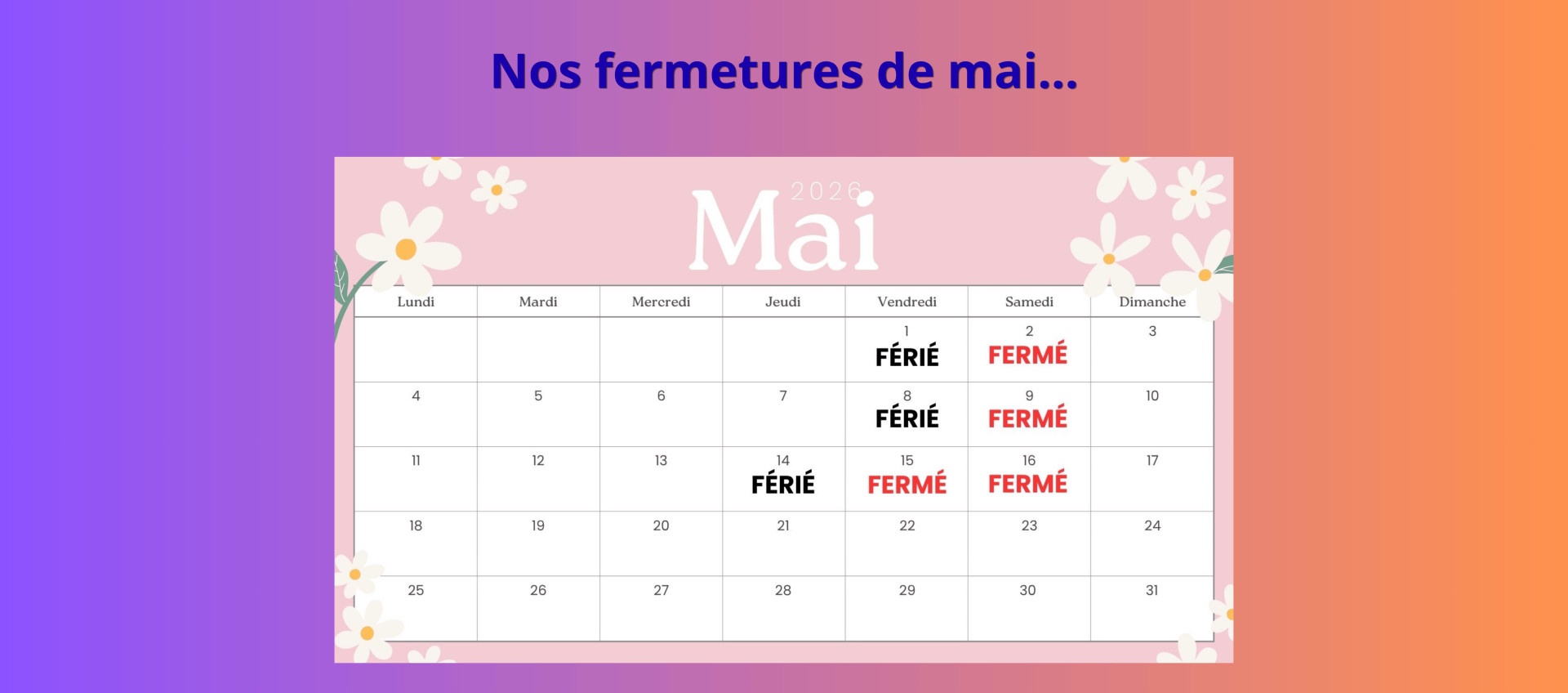 Nos fermetures de mai...

2026
Mai

| Lundi | Mardi | Mercredi | Jeudi | Vendredi | Samedi | Dimanche |
|---|---|---|---|---|---|---|
| | | | | 1 FÉRIÉ | 2 FERMÉ | 3 |
| 4 | 5 | 6 | 7 | 8 FÉRIÉ | 9 FERMÉ | 10 |
| 11 | 12 | 13 | 14 FÉRIÉ | 15 FERMÉ | 16 FERMÉ | 17 |
| 18 | 19 | 20 | 21 | 22 | 23 | 24 |
| 25 | 26 | 27 | 28 | 29 | 30 | 31 |